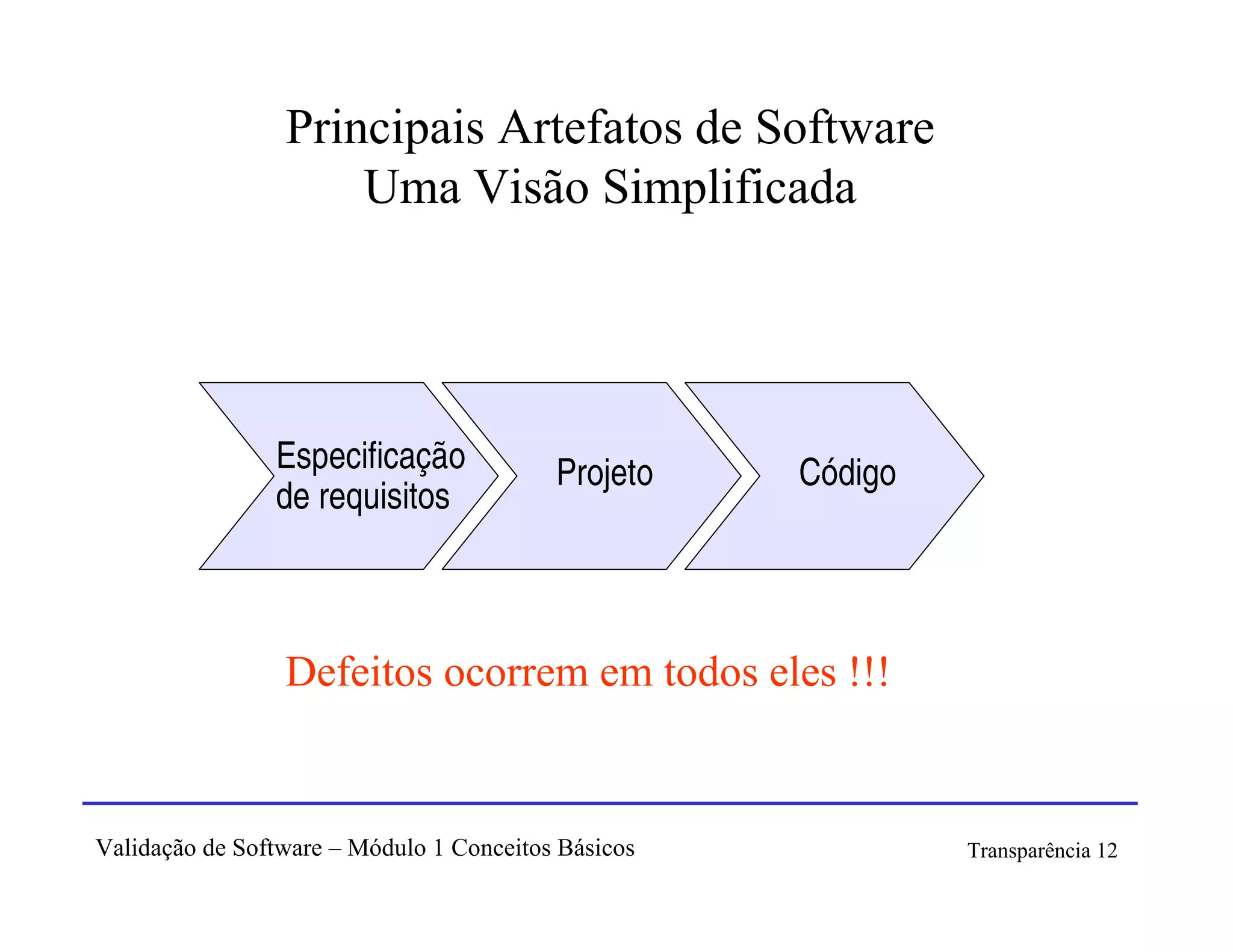 Principais Artefatos de Software
Uma Visão Simplificada

Especificação de requisitos

Projeto

Código

Defeitos ocorrem em todos eles !!!

Validação de Software – Módulo 1 Conceitos Básicos

Transparência 12